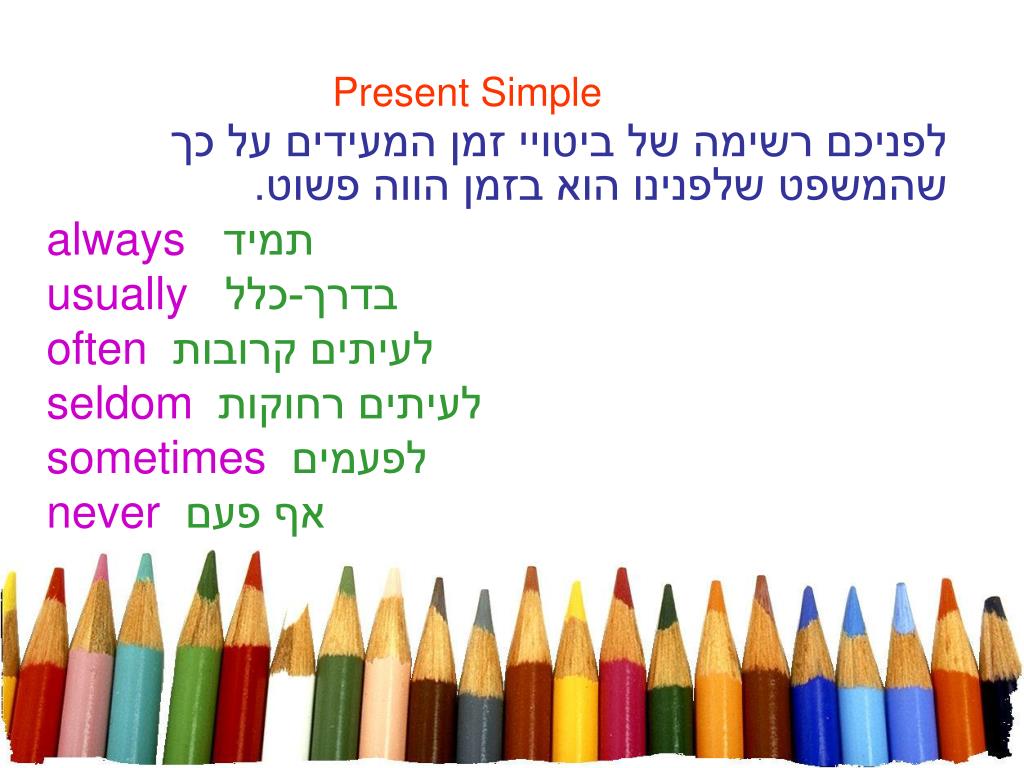 Present Simple

לפניכם רשימה של ביטויי זמן המעידים על כך שהמשפט שלפנינו הוא בזמן הווה פשוט.

always תמיד
usually בדרך-כלל
often לעיתים קרובות
seldom לעיתים רחוקות
sometimes לפעמים
never אף פעם